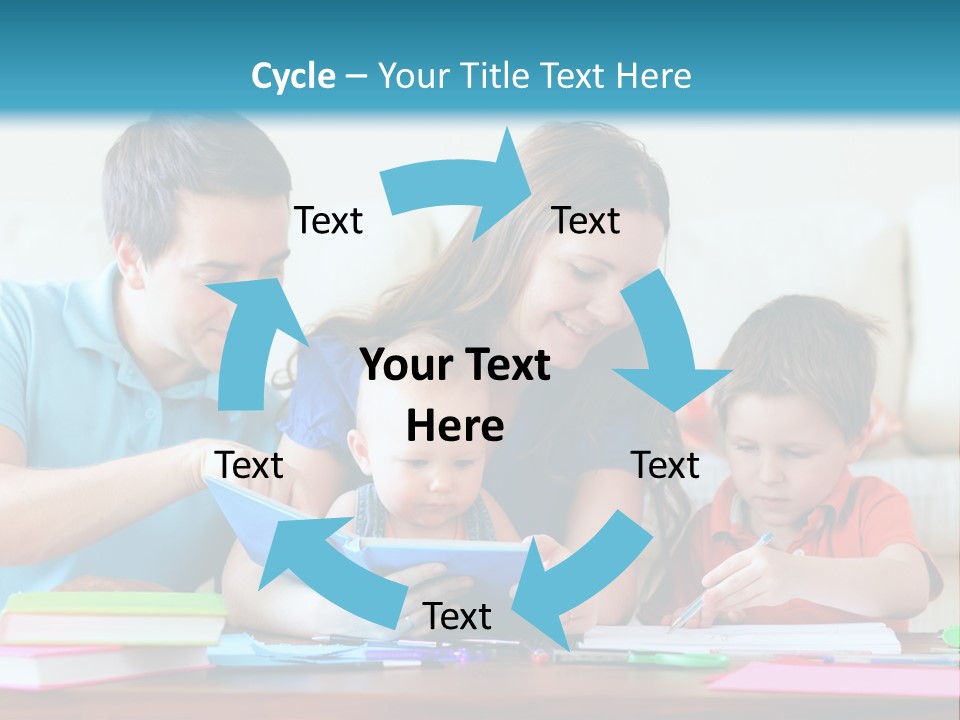 Cycle – Your Title Text Here

Text

Text

Your Text Here

Text

Text

Text